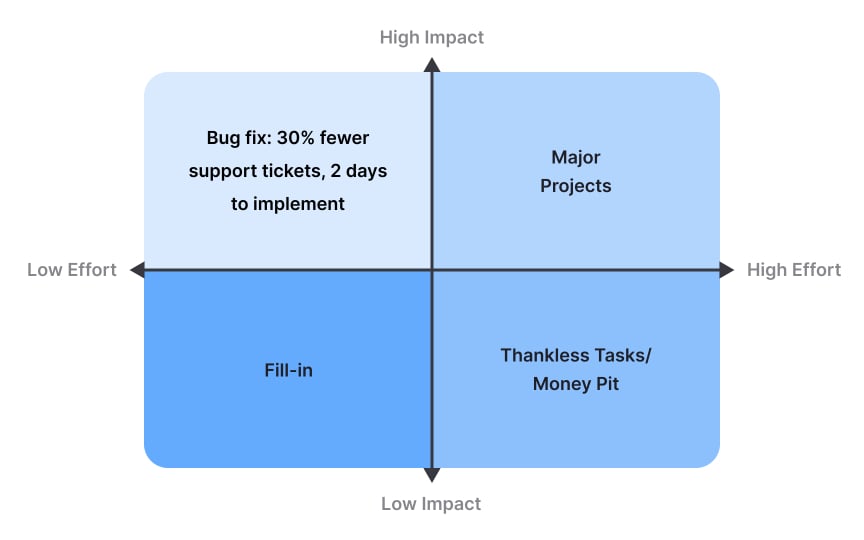 High Impact

Bug fix: 30% fewer support tickets, 2 days to implement

Major Projects

Low Effort

High Effort

Fill-in

Thankless Tasks/ Money Pit

Low Impact